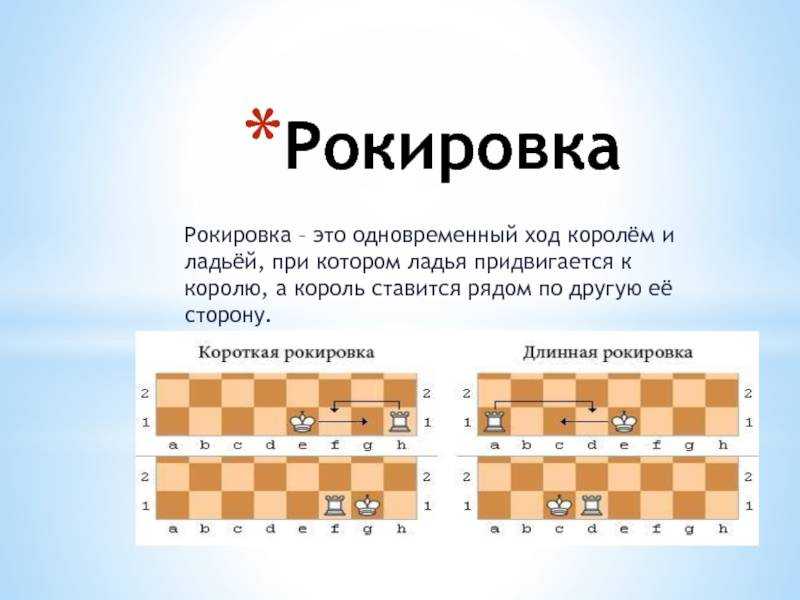 *Рокировка

Рокировка – это одновременный ход королём и ладьёй, при котором ладья придвигается к королю, а король ставится рядом по другую её сторону.

Короткая рокировка

2 2
1 1
a b c d e f g h

2 2
1 1
a b c d e f g h

Длинная рокировка

2 2
1 1
a b c d e f g h

2 2
1 1
a b c d e f g h